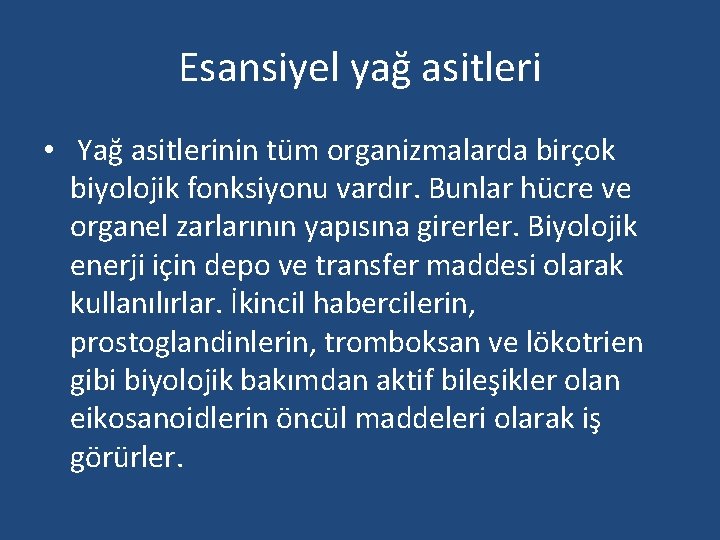 Esansiyel yağ asitleri

• Yağ asitlerinin tüm organizmalarda birçok biyolojik fonksiyonu vardır. Bunlar hücre ve organel zarlarının yapısına girerler. Biyolojik enerji için depo ve transfer maddesi olarak kullanılırlar. İkincil habercilerin, prostoglandinlerin, tromboksan ve lökotrien gibi biyolojik bakımdan aktif bileşikler olan eikosanoidlerin öncül maddeleri olarak iş görürler.